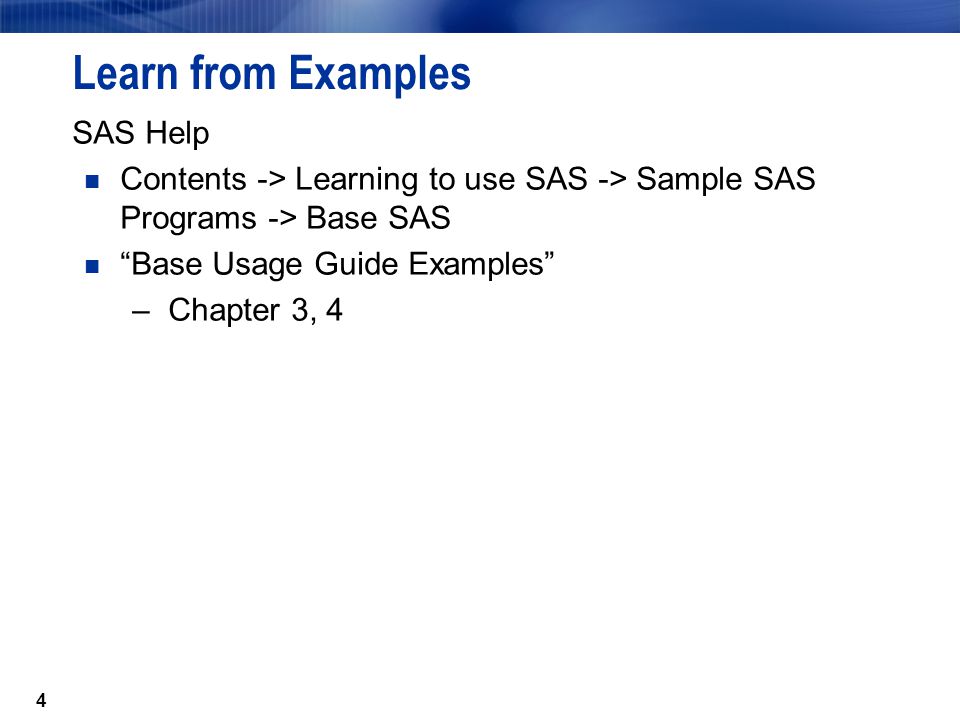 Learn from Examples

SAS Help

■ Contents -> Learning to use SAS -> Sample SAS Programs -> Base SAS

■ “Base Usage Guide Examples”

– Chapter 3, 4

4